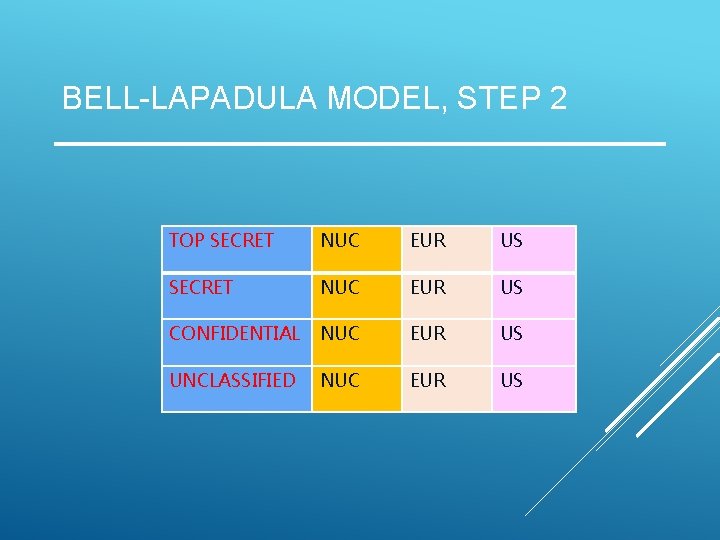 BELL-LAPADULA MODEL, STEP 2

| TOP SECRET | NUC | EUR | US |
|---|---|---|---|
| SECRET | NUC | EUR | US |
| CONFIDENTIAL | NUC | EUR | US |
| UNCLASSIFIED | NUC | EUR | US |